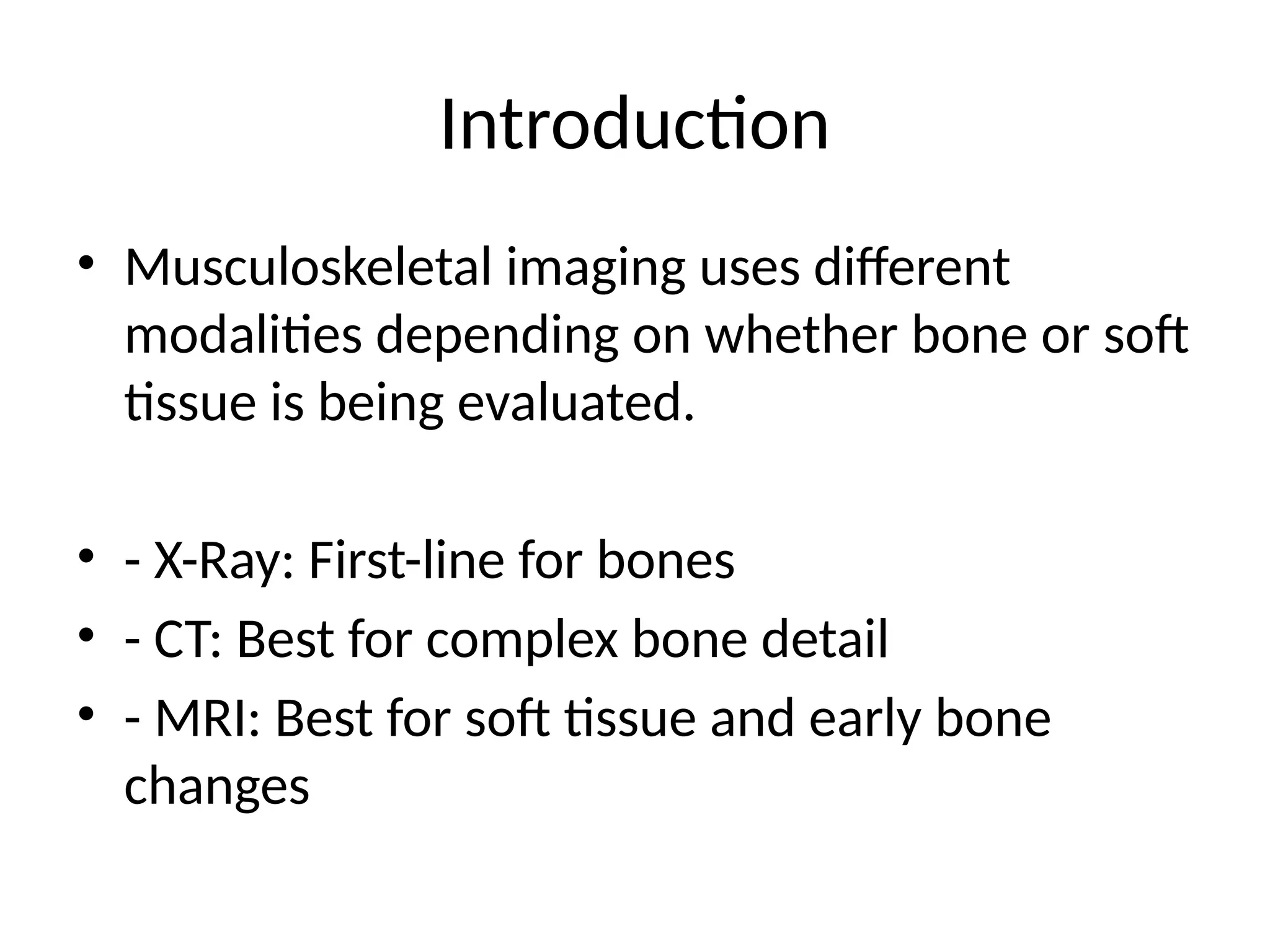 Introduction

• Musculoskeletal imaging uses different modalities depending on whether bone or soft tissue is being evaluated.

• - X-Ray: First-line for bones
• - CT: Best for complex bone detail
• - MRI: Best for soft tissue and early bone changes